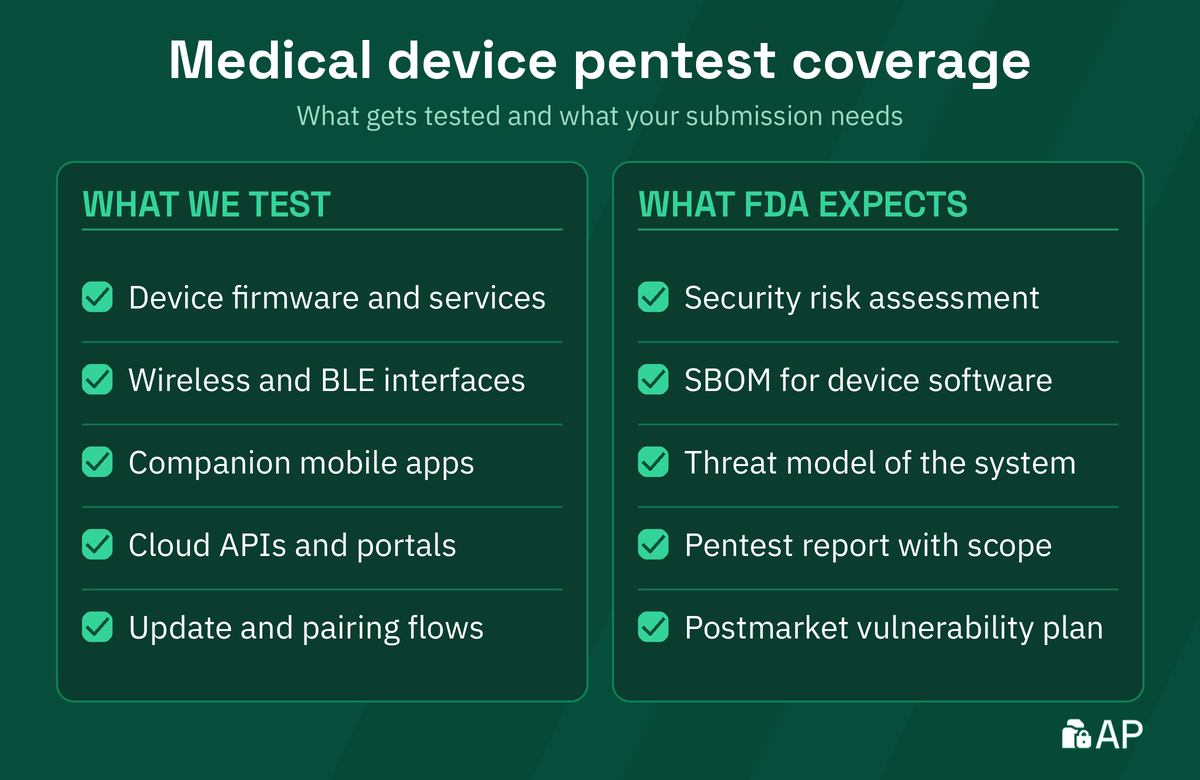 Medical device pentest coverage

What gets tested and what your submission needs

WHAT WE TEST

Device firmware and services

Wireless and BLE interfaces

Companion mobile apps

Cloud APIs and portals

Update and pairing flows

WHAT FDA EXPECTS

Security risk assessment

SBOM for device software

Threat model of the system

Pentest report with scope

Postmarket vulnerability plan

AP